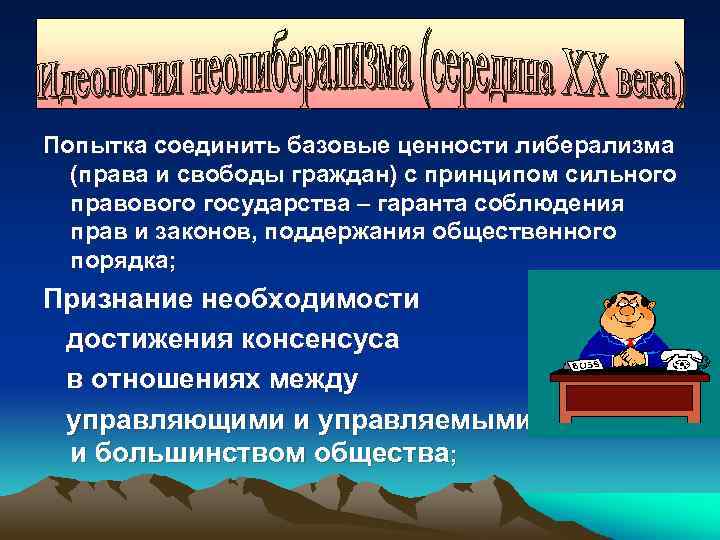 Идеология неолиберализма (середина XX века)

Попытка соединить базовые ценности либерализма (права и свободы граждан) с принципом сильного правового государства – гаранта соблюдения прав и законов, поддержания общественного порядка;

Признание необходимости достижения консенсуса в отношениях между управляющими и управляемыми и большинством общества;

BOSS